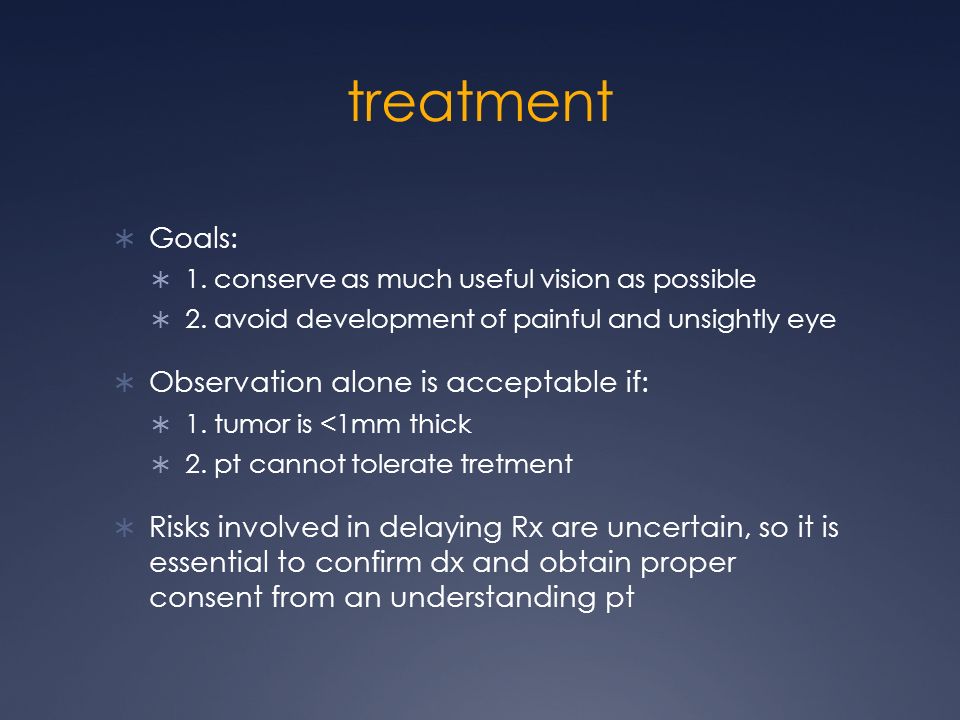 treatment

∗ Goals:
∗ 1. conserve as much useful vision as possible
∗ 2. avoid development of painful and unsightly eye

∗ Observation alone is acceptable if:
∗ 1. tumor is <1mm thick
∗ 2. pt cannot tolerate tretment

∗ Risks involved in delaying Rx are uncertain, so it is essential to confirm dx and obtain proper consent from an understanding pt